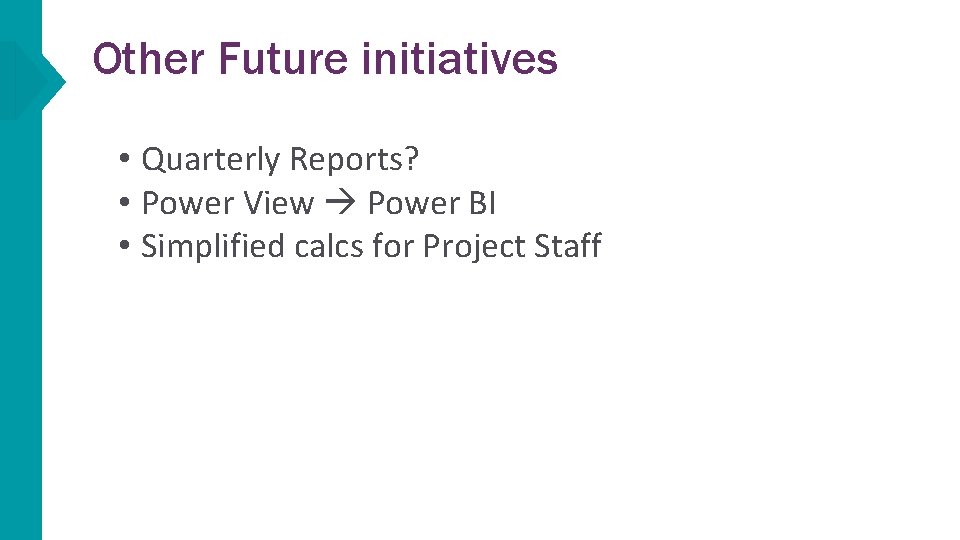 Other Future initiatives

• Quarterly Reports?
• Power View → Power BI
• Simplified calcs for Project Staff